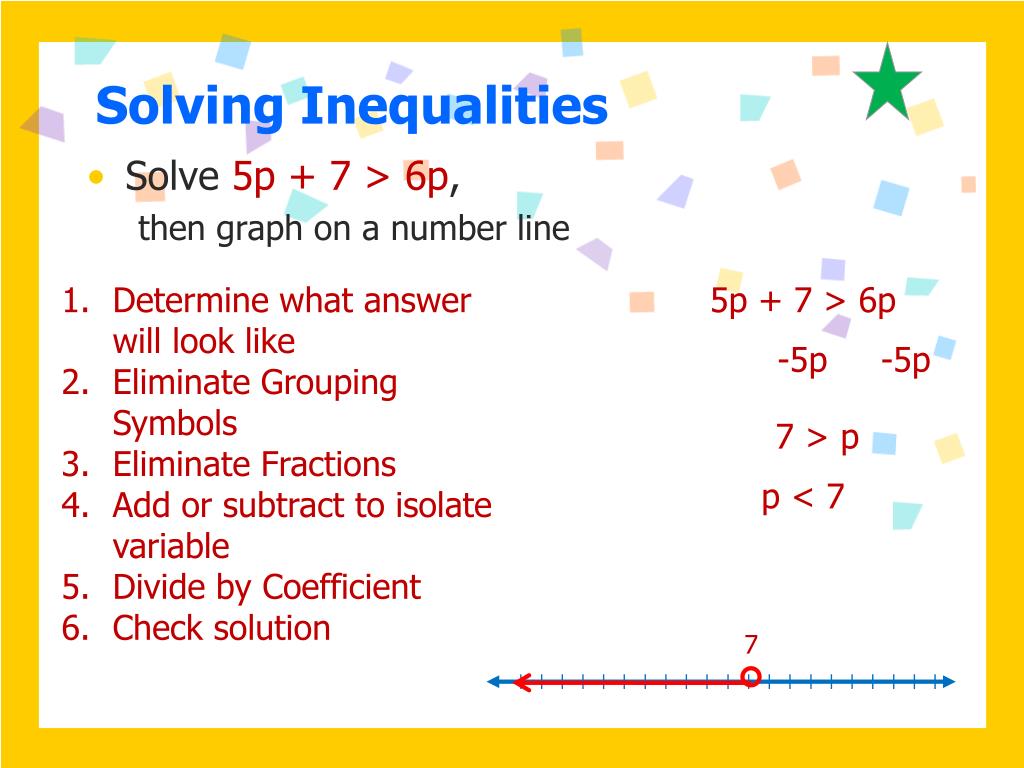 Solving Inequalities

• Solve $5p + 7 > 6p$, then graph on a number line

1. Determine what answer will look like
2. Eliminate Grouping Symbols
3. Eliminate Fractions
4. Add or subtract to isolate variable
5. Divide by Coefficient
6. Check solution

$5p + 7 > 6p$

$-5p$ $-5p$

$7 > p$

$p < 7$

7